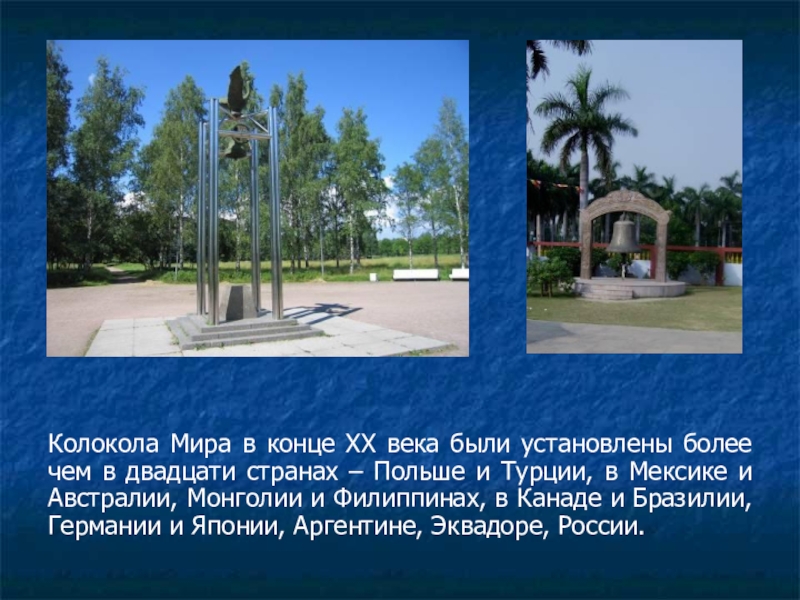 Колокола Мира в конце XX века были установлены более чем в двадцати странах – Польше и Турции, в Мексике и Австралии, Монголии и Филиппинах, в Канаде и Бразилии, Германии и Японии, Аргентине, Эквадоре, России.